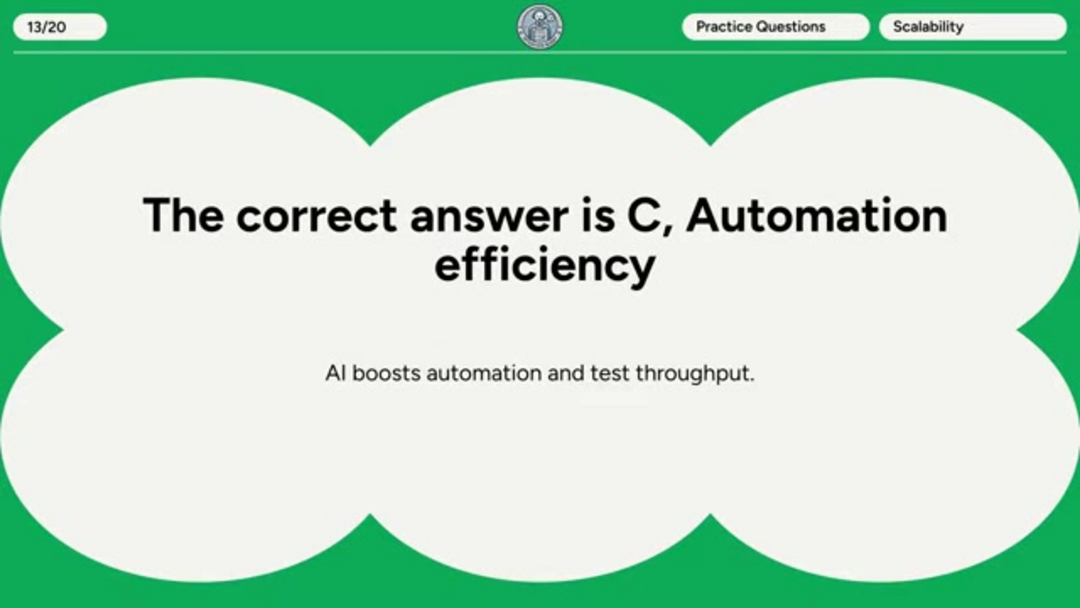 13/20

Practice Questions

Scalability

The correct answer is C, Automation efficiency

AI boosts automation and test throughput.